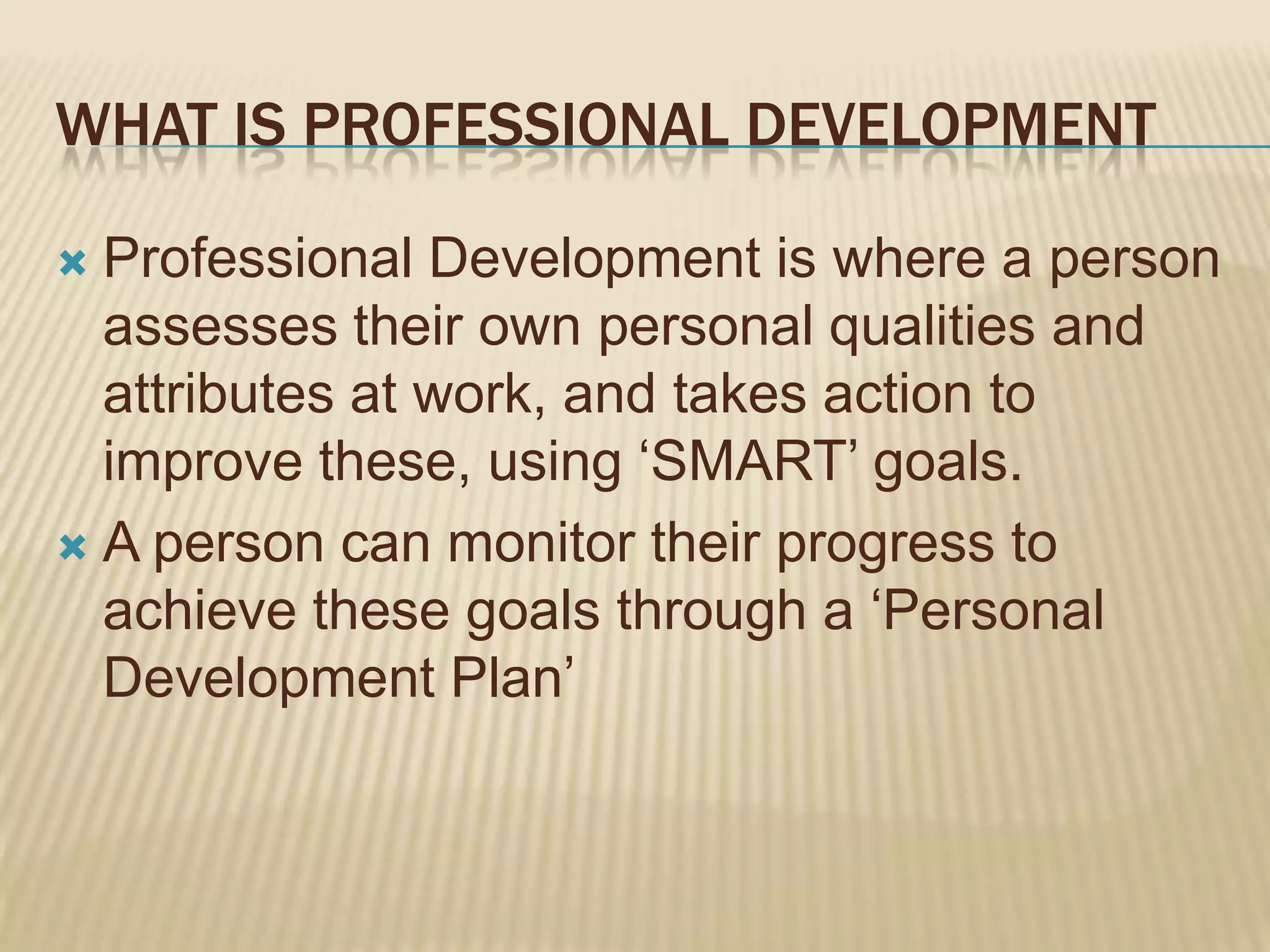 WHAT IS PROFESSIONAL DEVELOPMENT

Professional Development is where a person assesses their own personal qualities and attributes at work, and takes action to improve these, using ‘SMART’ goals.

A person can monitor their progress to achieve these goals through a ‘Personal Development Plan’